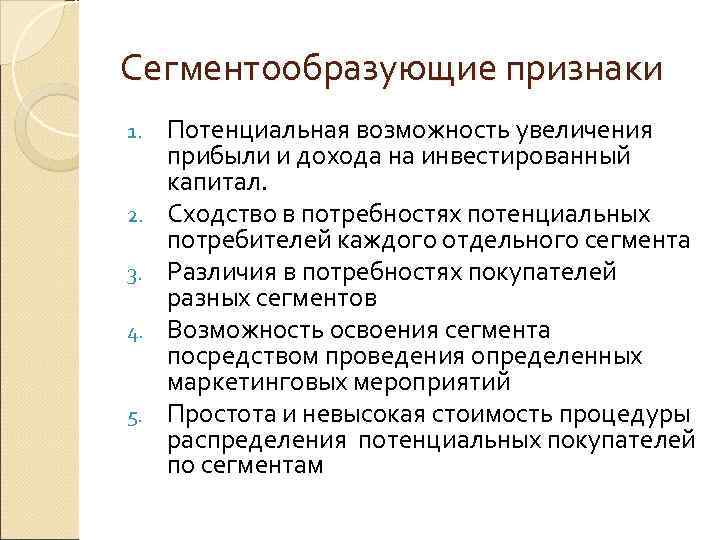 Сегментообразующие признаки

1. Потенциальная возможность увеличения прибыли и дохода на инвестированный капитал.
2. Сходство в потребностях потенциальных потребителей каждого отдельного сегмента
3. Различия в потребностях покупателей разных сегментов
4. Возможность освоения сегмента посредством проведения определенных маркетинговых мероприятий
5. Простота и невысокая стоимость процедуры распределения потенциальных покупателей по сегментам